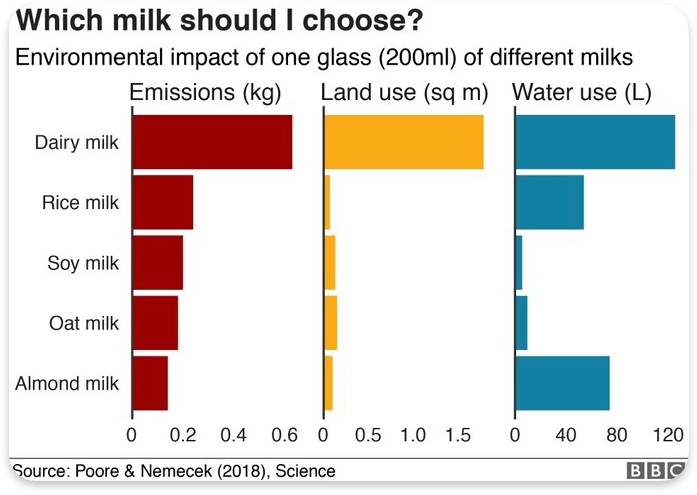 Which milk should I choose?

Environmental impact of one glass (200ml) of different milks

Emissions (kg)

Land use (sq m)

Water use (L)

Dairy milk

Rice milk

Soy milk

Oat milk

Almond milk

0 0.2 0.4 0.6

0 0.5 1.0 1.5

0 40 80 120

Source: Poore & Nemecek (2018), Science

BBC